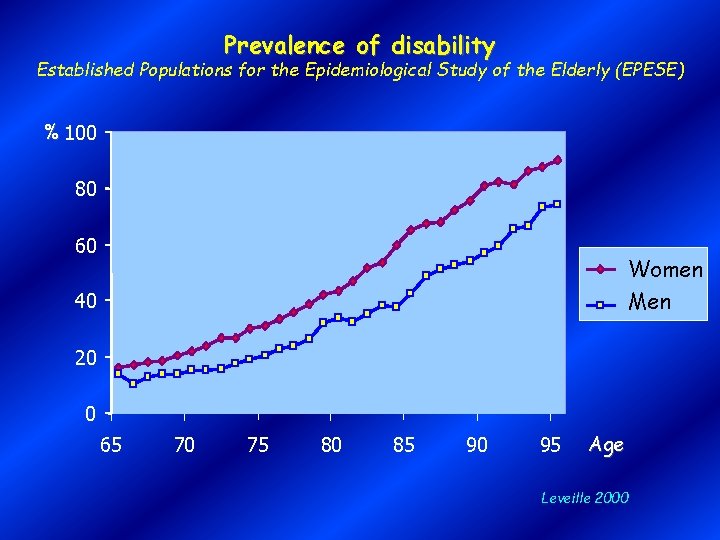 Prevalence of disability
Established Populations for the Epidemiological Study of the Elderly (EPESE)

% 100
80
60
40
20
0

65 70 75 80 85 90 95 Age

Women
Men

Leveille 2000